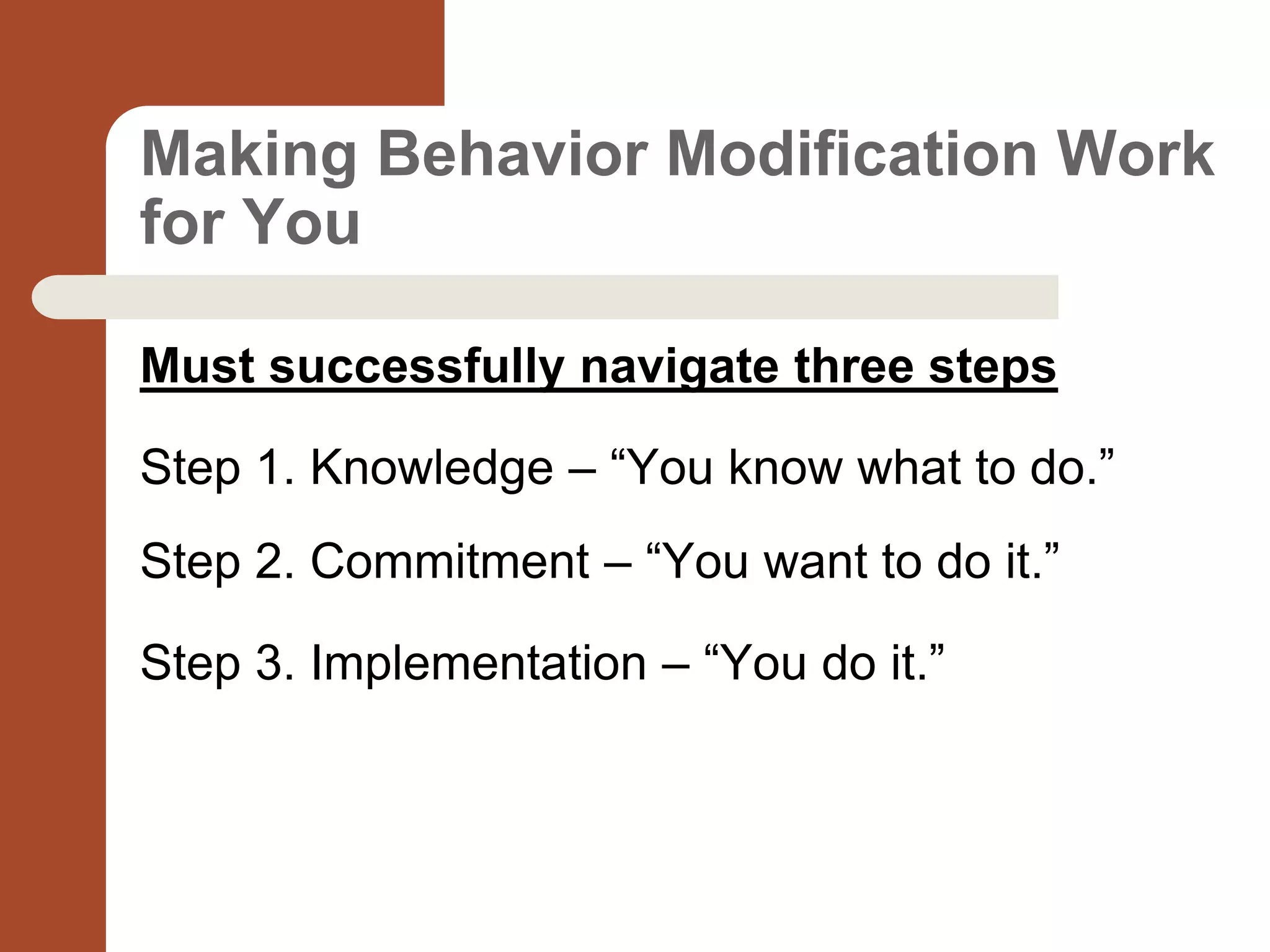 Making Behavior Modification Work for You

Must successfully navigate three steps

Step 1. Knowledge – “You know what to do.”

Step 2. Commitment – “You want to do it.”

Step 3. Implementation – “You do it.”